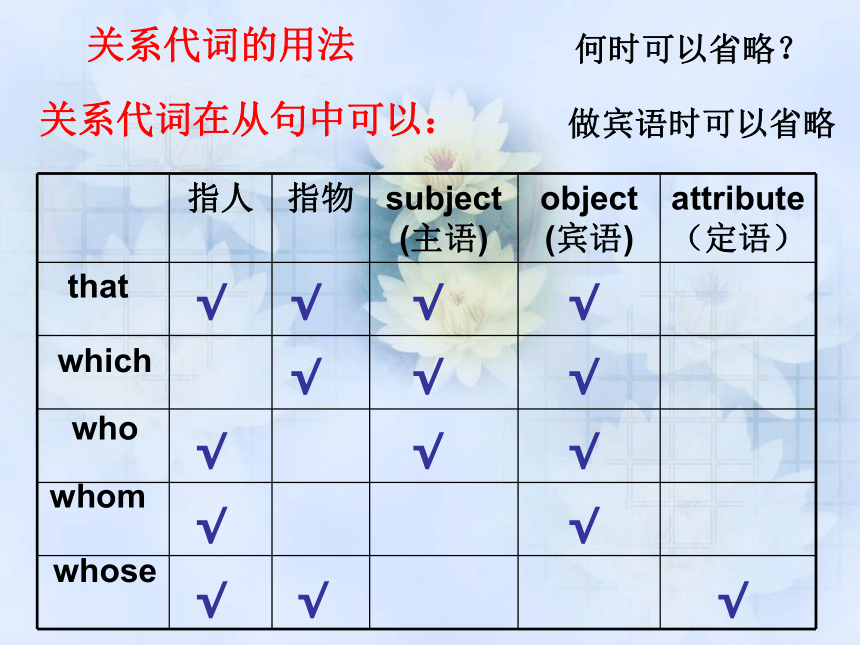 关系代词的用法

何时可以省略？

关系代词在从句中可以：

做宾语时可以省略

| | 指人 | 指物 | subject (主语) | object (宾语) | attribute （定语） |
|---|---|---|---|---|---|
| that | √ | √ | √ | √ | |
| which | | √ | √ | √ | |
| who | √ | | √ | √ | |
| whom | √ | | | √ | |
| whose | √ | √ | | | √ |